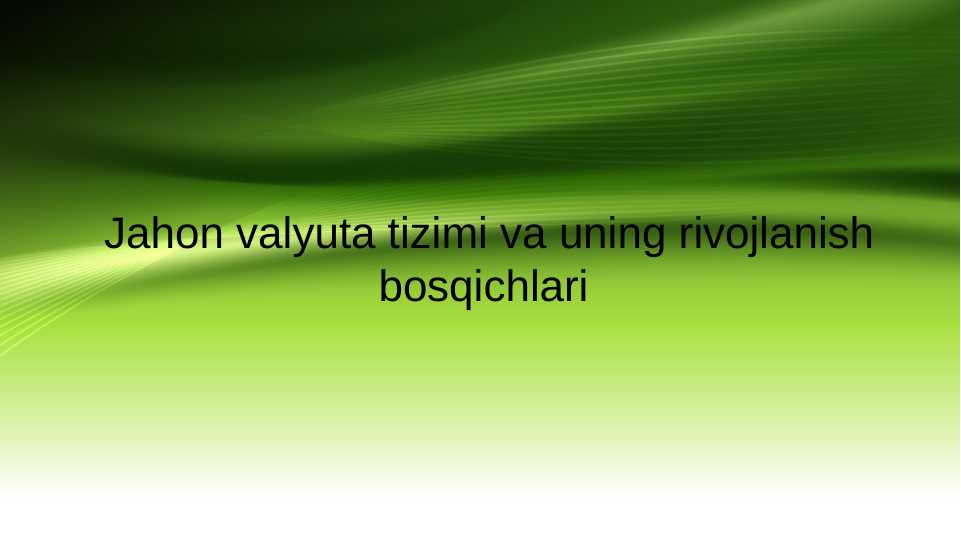 Jahon valyuta tizimi va uning rivojlanish bosqichlari